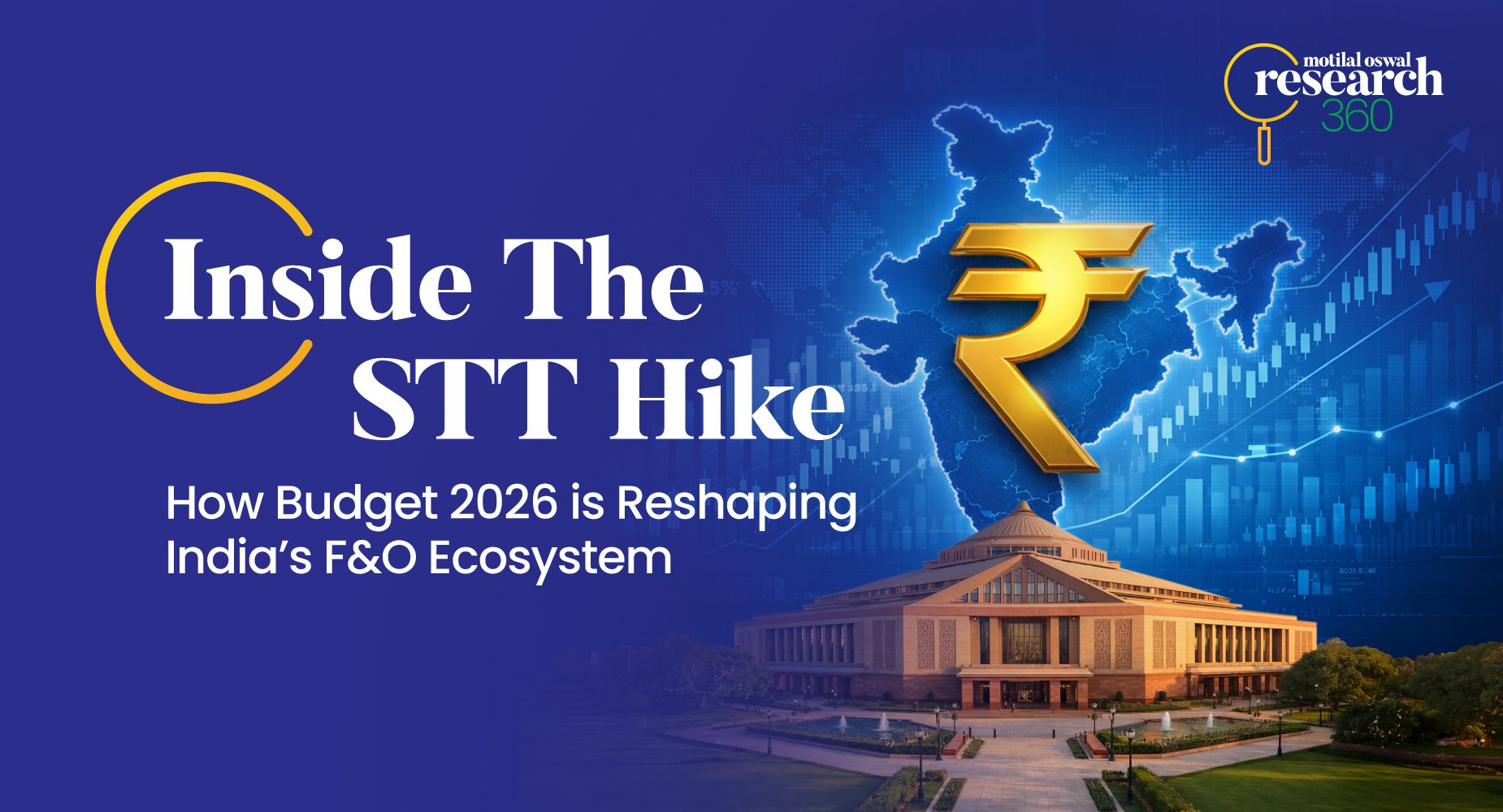 motilal oswal research 360

Inside The STT Hike

How Budget 2026 is Reshaping India's F&O Ecosystem

₹